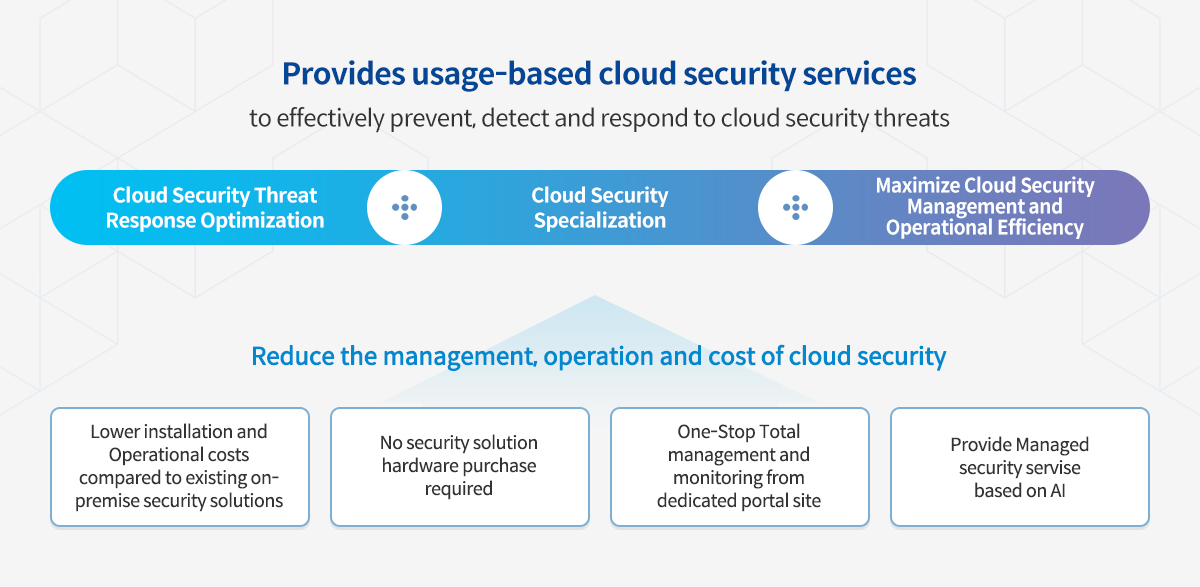 Provides usage-based cloud security services
to effectively prevent, detect and respond to cloud security threats

Cloud Security Threat Response Optimization

Cloud Security Specialization

Maximize Cloud Security Management and Operational Efficiency

Reduce the management, operation and cost of cloud security

Lower installation and Operational costs compared to existing on-premise security solutions

No security solution hardware purchase required

One-Stop Total management and monitoring from dedicated portal site

Provide Managed security servise based on AI